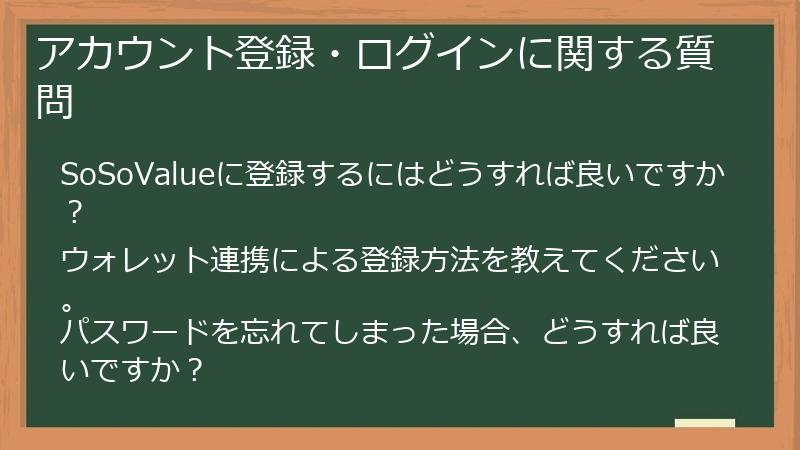 アカウント登録・ログインに関する質問

SoSoValueに登録するにはどうすれば良いですか？

ウォレット連携による登録方法を教えてください。

パスワードを忘れてしまった場合、どうすれば良いですか？